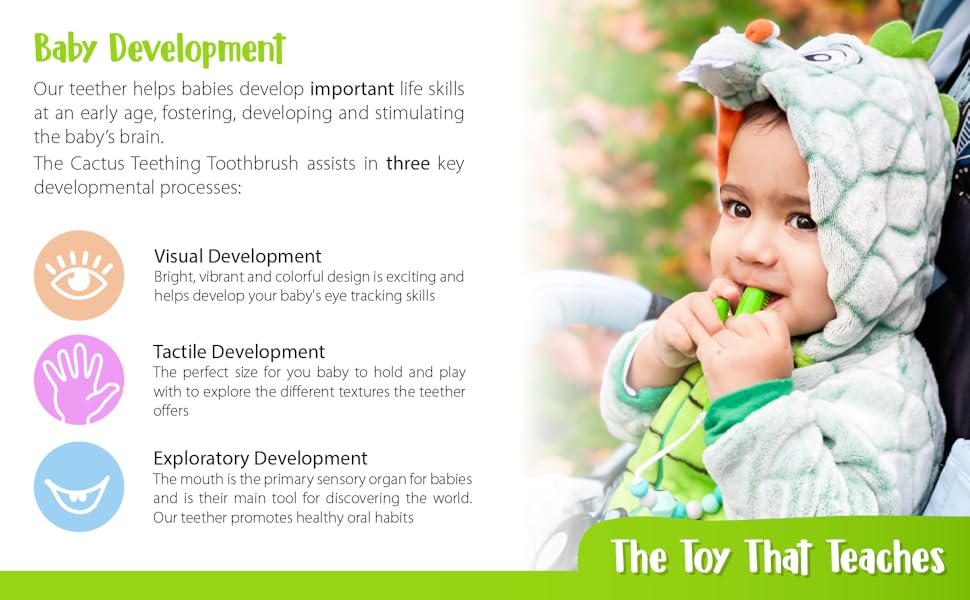 Baby Development

Our teether helps babies develop important life skills at an early age, fostering, developing and stimulating the baby's brain.
The Cactus Teething Toothbrush assists in three key developmental processes:

Visual Development
Bright, vibrant and colorful design is exciting and helps develop your baby's eye tracking skills

Tactile Development
The perfect size for you baby to hold and play with to explore the different textures the teether offers

Exploratory Development
The mouth is the primary sensory organ for babies and is their main tool for discovering the world. Our teether promotes healthy oral habits

The Toy That Teaches